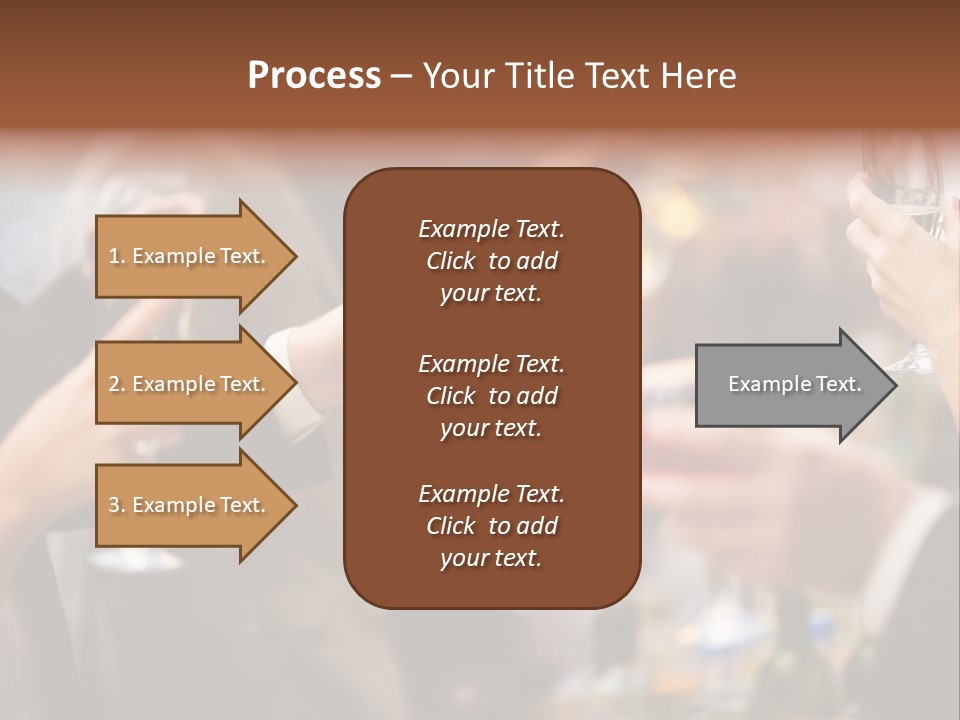 Process – Your Title Text Here

1. Example Text.

2. Example Text.

3. Example Text.

Example Text. Click to add your text.

Example Text. Click to add your text.

Example Text. Click to add your text.

Example Text.